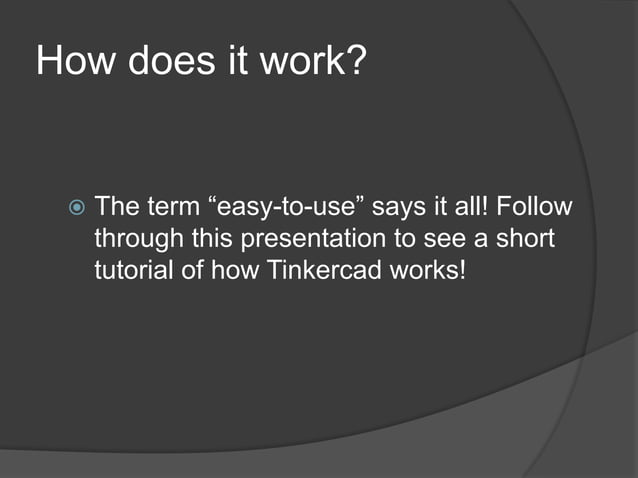 How does it work?

The term “easy-to-use” says it all! Follow through this presentation to see a short tutorial of how Tinkercad works!